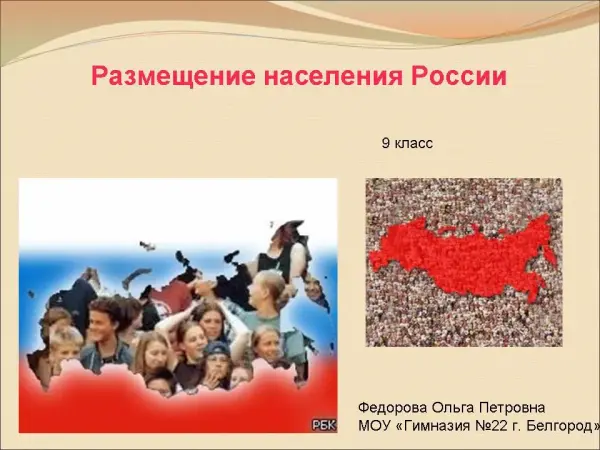 Размещение населения России

9 класс

РБК

Федорова Ольга Петровна
МОУ «Гимназия №22 г. Белгород»